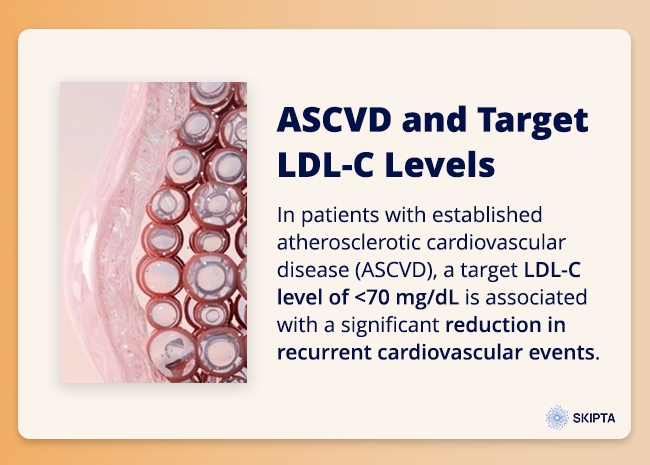 ASCVD and Target LDL-C Levels

In patients with established atherosclerotic cardiovascular disease (ASCVD), a target LDL-C level of <70 mg/dL is associated with a significant reduction in recurrent cardiovascular events.

SKIPTA